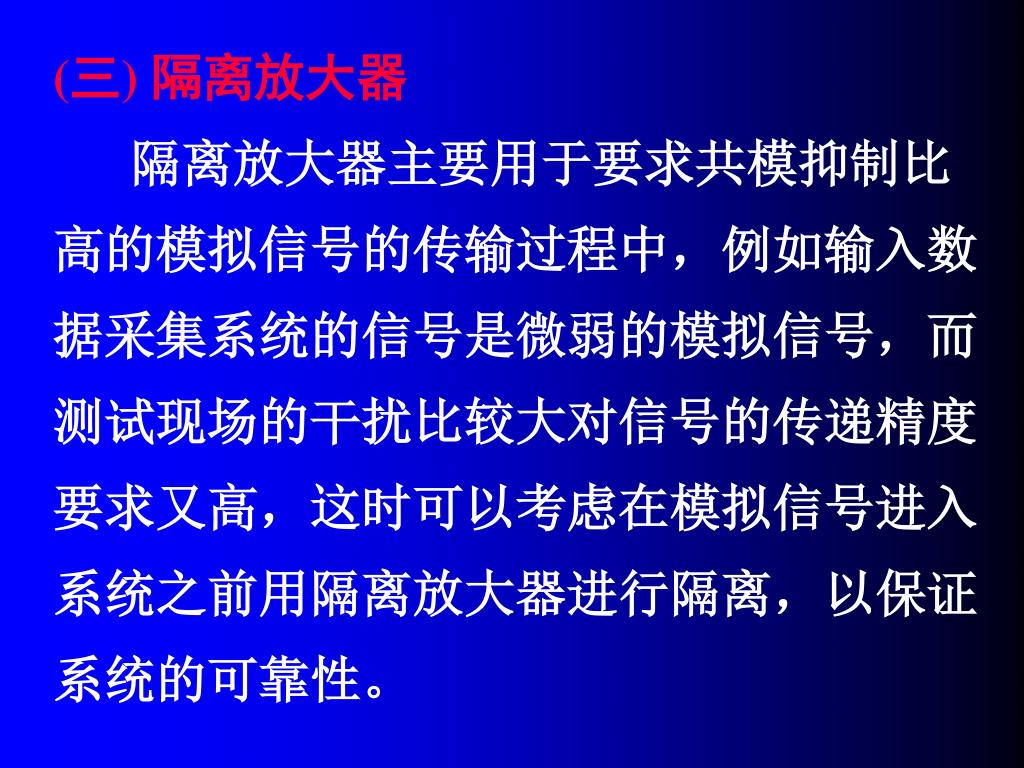 (三) 隔离放大器

隔离放大器主要用于要求共模抑制比高的模拟信号的传输过程中，例如输入数据采集系统的信号是微弱的模拟信号，而测试现场的干扰比较大对信号的传递精度要求又高，这时可以考虑在模拟信号进入系统之前用隔离放大器进行隔离，以保证系统的可靠性。